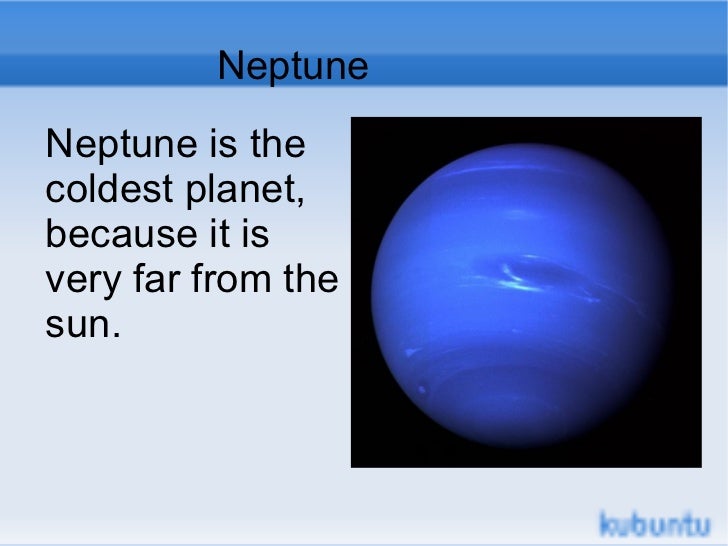 Neptune

Neptune is the coldest planet, because it is very far from the sun.

kubuntu